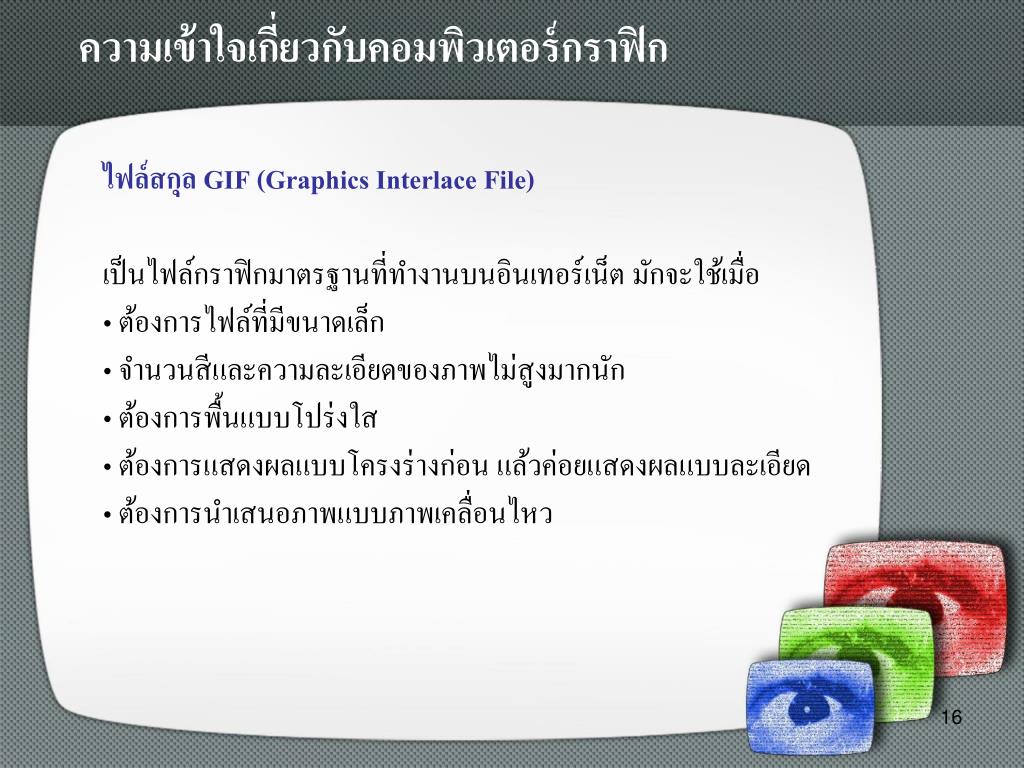 ความเข้าใจเกี่ยวกับคอมพิวเตอร์กราฟิก

ไฟล์สกุล GIF (Graphics Interlace File)

เป็นไฟล์กราฟิกมาตรฐานที่ทำงานบนอินเทอร์เน็ต มักจะใช้เมื่อ
• ต้องการไฟล์ที่มีขนาดเล็ก
• จำนวนสีและความละเอียดของภาพไม่สูงมากนัก
• ต้องการพื้นแบบโปร่งใส
• ต้องการแสดงผลแบบโครงร่างก่อน แล้วค่อยแสดงผลแบบละเอียด
• ต้องการนำเสนอภาพแบบภาพเคลื่อนไหว

16